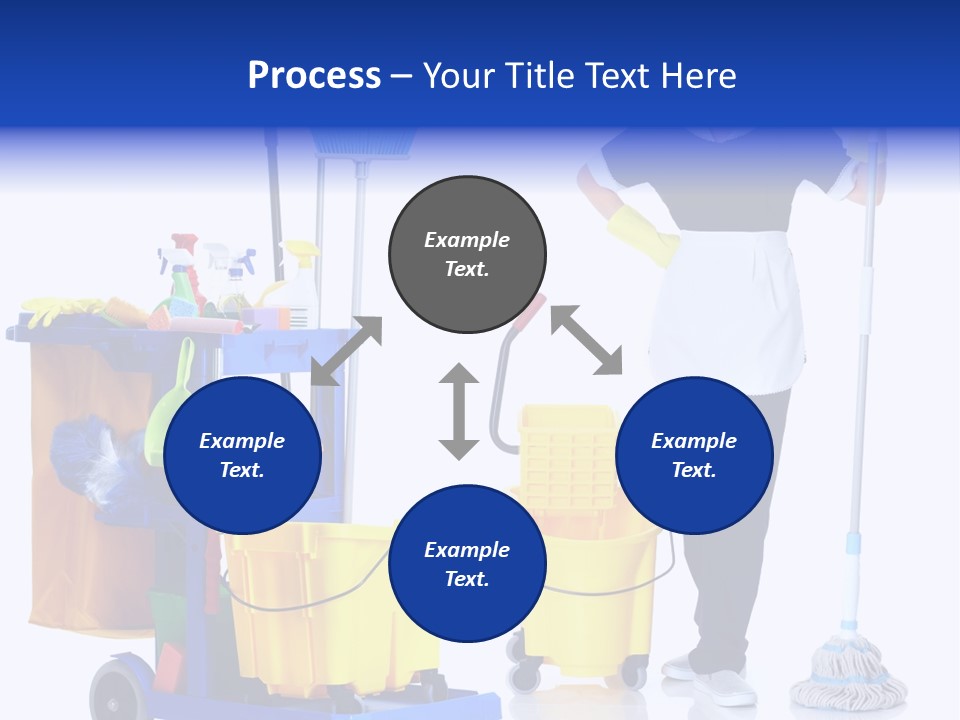 Process – Your Title Text Here

Example Text.

Example Text.

Example Text.

Example Text.